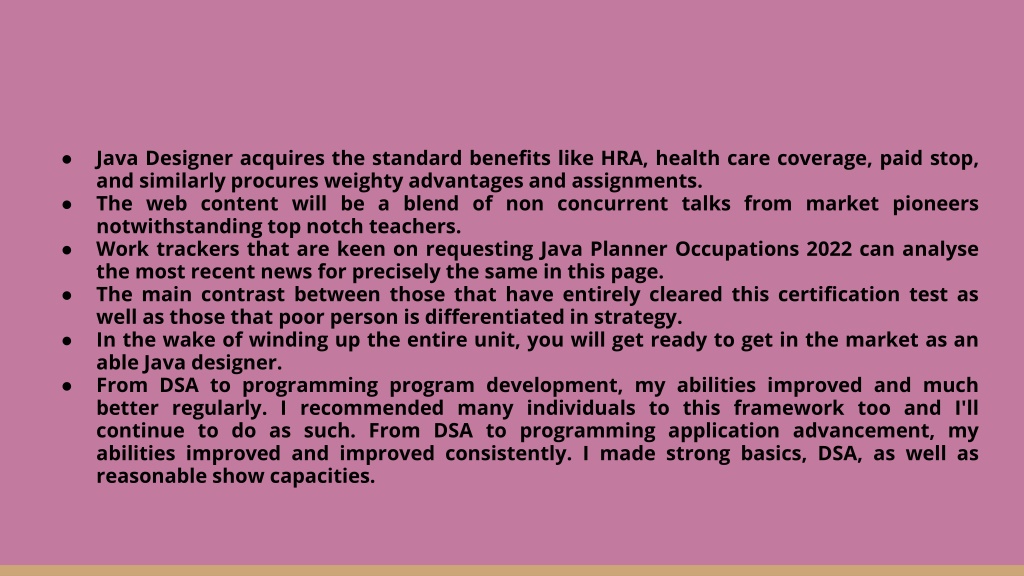 ● Java Designer acquires the standard benefits like HRA, health care coverage, paid stop, and similarly procures weighty advantages and assignments.
● The web content will be a blend of non concurrent talks from market pioneers notwithstanding top notch teachers.
● Work trackers that are keen on requesting Java Planner Occupations 2022 can analyse the most recent news for precisely the same in this page.
● The main contrast between those that have entirely cleared this certification test as well as those that poor person is differentiated in strategy.
● In the wake of winding up the entire unit, you will get ready to get in the market as an able Java designer.
● From DSA to programming program development, my abilities improved and much better regularly. I recommended many individuals to this framework too and I'll continue to do as such. From DSA to programming application advancement, my abilities improved and improved consistently. I made strong basics, DSA, as well as reasonable show capacities.